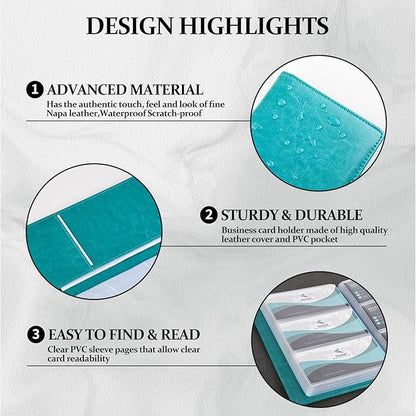 DESIGN HIGHLIGHTS

1 ADVANCED MATERIAL
Has the authentic touch, feel and look of fine Napa leather,Waterproof Scratch-proof

2 STURDY & DURABLE
Business card holder made of high quality leather cover and PVC pocket

3 EASY TO FIND & READ
Clear PVC sleeve pages that allow clear card readability